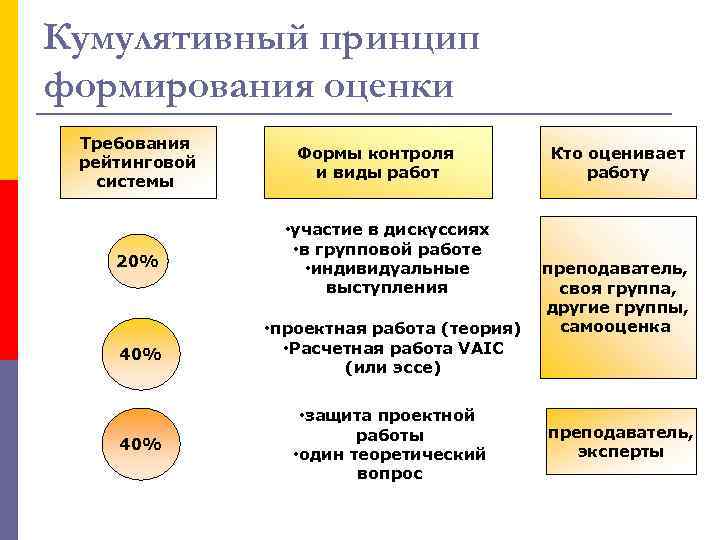 Кумулятивный принцип формирования оценки

Требования рейтинговой системы

Формы контроля и виды работ

Кто оценивает работу

20%

•участие в дискуссиях
•в групповой работе
•индивидуальные выступления

преподаватель, своя группа, другие группы, самооценка

40%

•проектная работа (теория)
•Расчетная работа VAIC (или эссе)

40%

•защита проектной работы
•один теоретический вопрос

преподаватель, эксперты